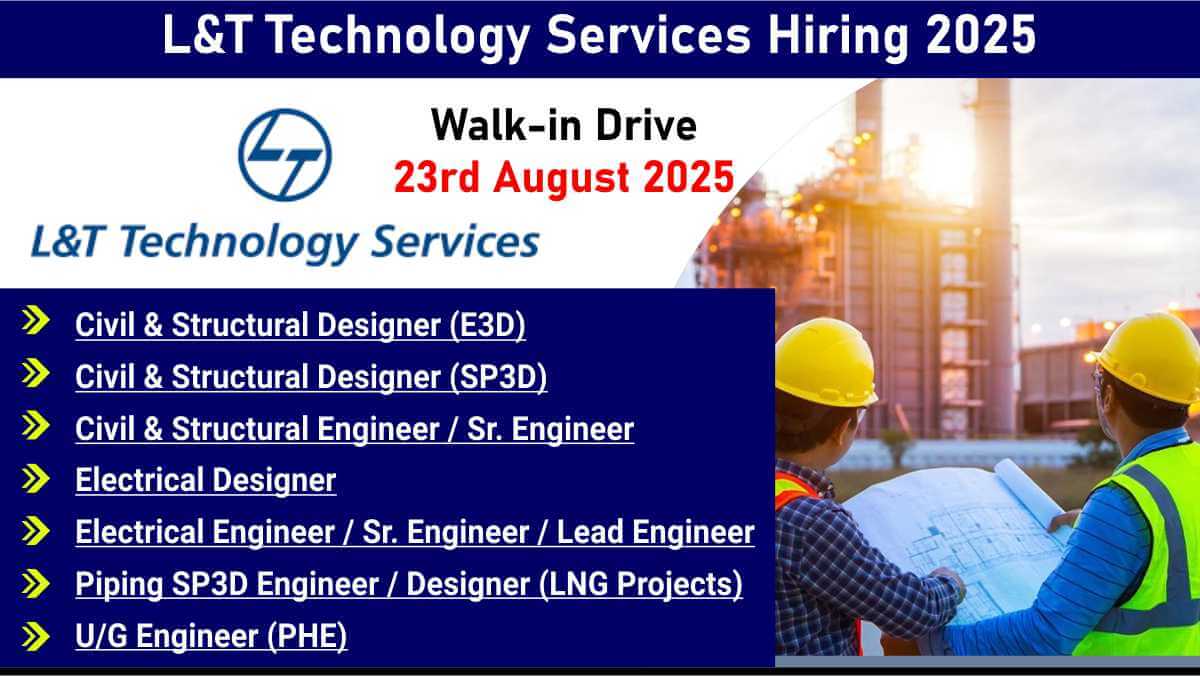 L&T Technology Services Hiring 2025

Walk-in Drive
23rd August 2025

L&T Technology Services

Civil & Structural Designer (E3D)
Civil & Structural Designer (SP3D)
Civil & Structural Engineer / Sr. Engineer
Electrical Designer
Electrical Engineer / Sr. Engineer / Lead Engineer
Piping SP3D Engineer / Designer (LNG Projects)
U/G Engineer (PHE)